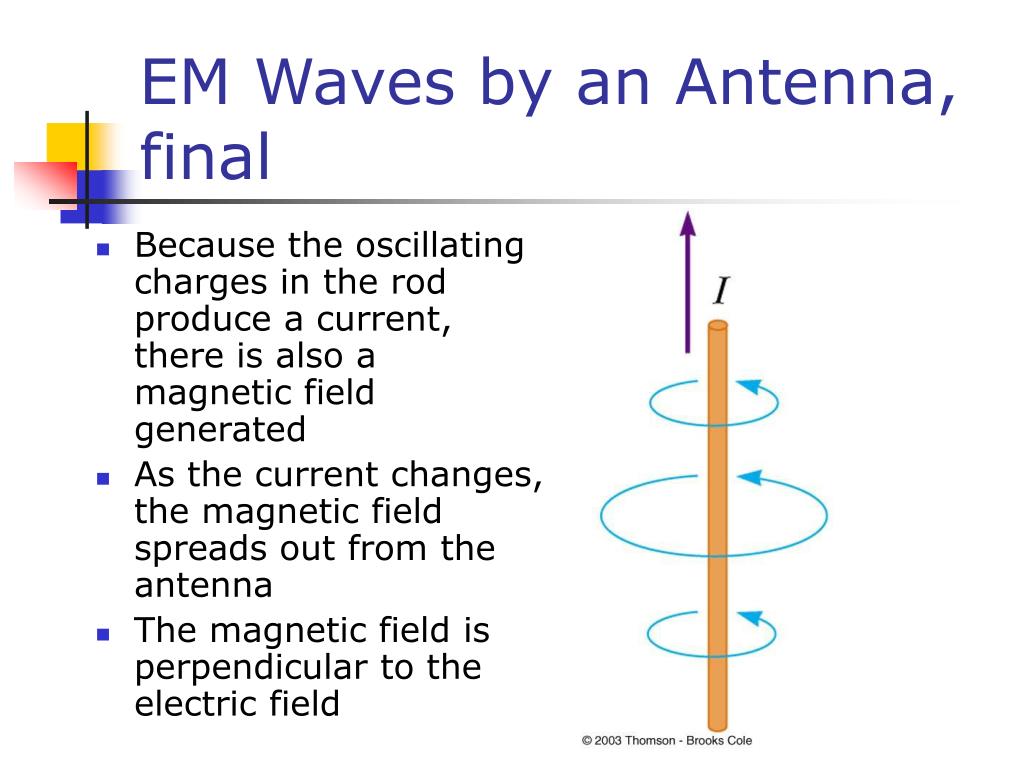 EM Waves by an Antenna, final

Because the oscillating charges in the rod produce a current, there is also a magnetic field generated

As the current changes, the magnetic field spreads out from the antenna

The magnetic field is perpendicular to the electric field

$I$

© 2003 Thomson - Brooks Cole